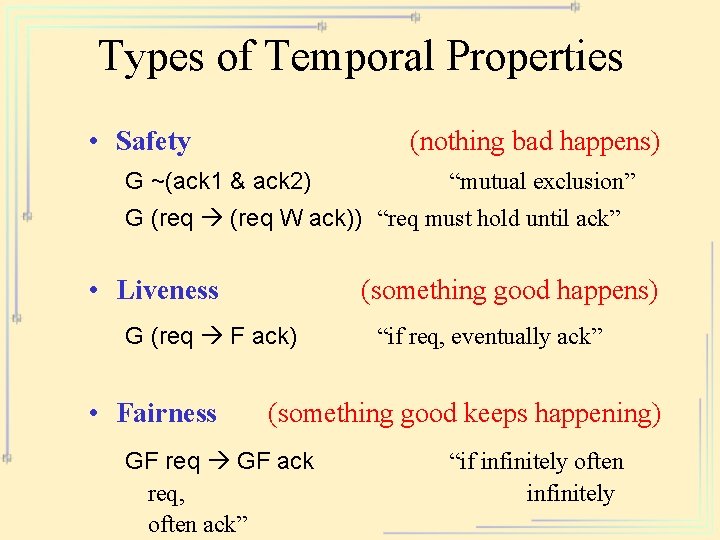 Types of Temporal Properties

• Safety (nothing bad happens)

G ~(ack1 & ack2) “mutual exclusion”

G (req → (req W ack)) “req must hold until ack”

• Liveness (something good happens)

G (req → F ack) “if req, eventually ack”

• Fairness (something good keeps happening)

GF req → GF ack “if infinitely often req, infinitely often ack”